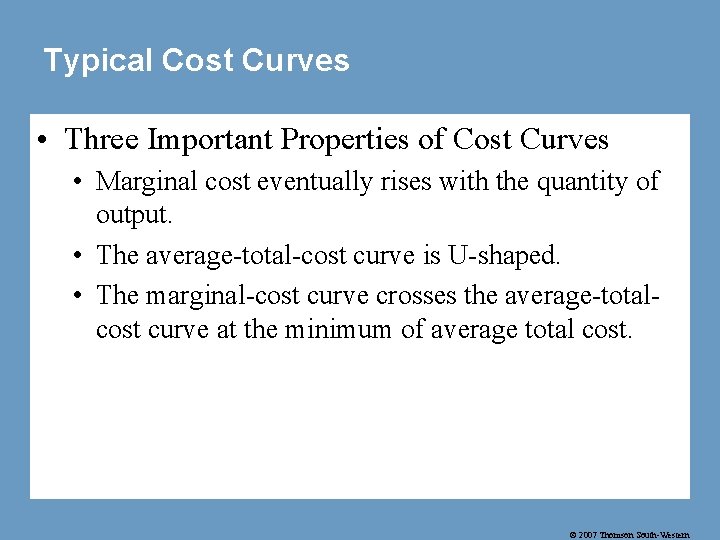 Typical Cost Curves

• Three Important Properties of Cost Curves

• Marginal cost eventually rises with the quantity of output.

• The average-total-cost curve is U-shaped.

• The marginal-cost curve crosses the average-total-cost curve at the minimum of average total cost.

© 2007 Thomson South-Western